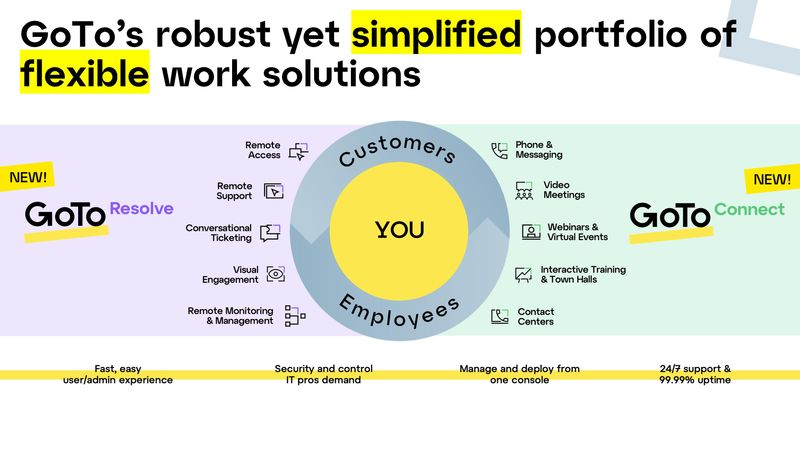 GoTo's robust yet simplified portfolio of flexible work solutions

NEW!

GoTo Resolve

Remote Access

Remote Support

Conversational Ticketing

Visual Engagement

Remote Monitoring & Management

Customers

YOU

Employees

Phone & Messaging

Video Meetings

Webinars & Virtual Events

Interactive Training & Town Halls

Contact Centers

NEW!

GoTo Connect

Fast, easy user/admin experience

Security and control IT pros demand

Manage and deploy from one console

24/7 support & 99.99% uptime